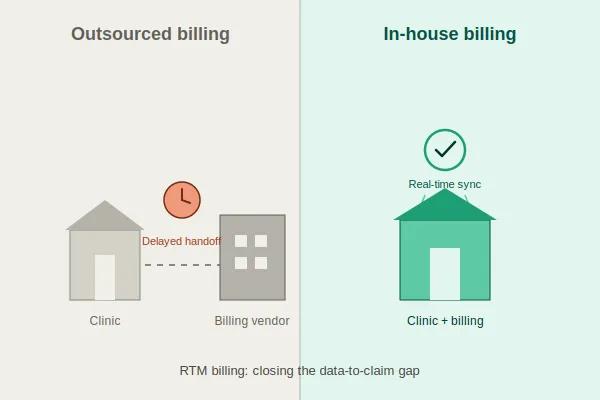 Outsourced billing

Delayed handoff

Clinic

Billing vendor

In-house billing

Real-time sync

Clinic + billing

RTM billing: closing the data-to-claim gap